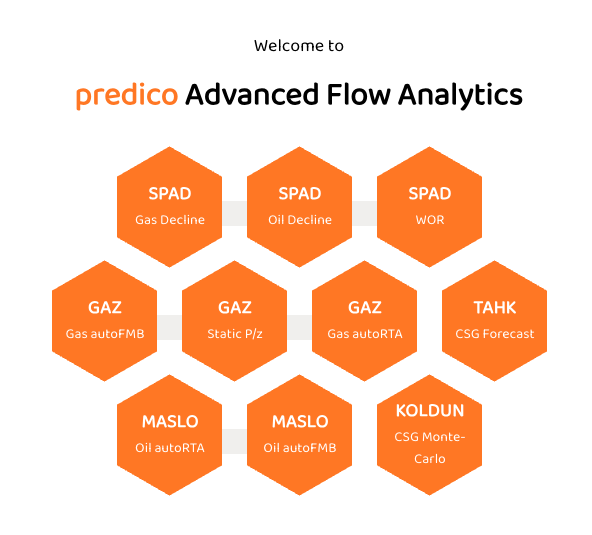 Welcome to

predico Advanced Flow Analytics

SPAD
Gas Decline

SPAD
Oil Decline

SPAD
WOR

GAZ
Gas autoFMB

GAZ
Static P/z

GAZ
Gas autoRTA

TAHK
CSG Forecast

MASLO
Oil autoRTA

MASLO
Oil autoFMB

KOLDUN
CSG Monte-Carlo